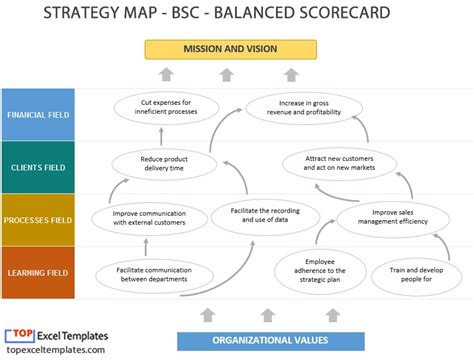 STRATEGY MAP - BSC - BALANCED SCORECARD

MISSION AND VISION

FINANCIAL FIELD

Cut expenses for inneficient processes

Increase in gross revenue and profitability

CLIENTS FIELD

Reduce product delivery time

Attract new customers and act on new markets

PROCESSES FIELD

Improve communication with external customers

Facilitate the recording and use of data

Improve sales management efficiency

LEARNING FIELD

Facilitate communication between departments

Employee adherence to the strategic plan

Train and develop people for

TOP Excel Templates
topexceltemplates.com

ORGANIZATIONAL VALUES